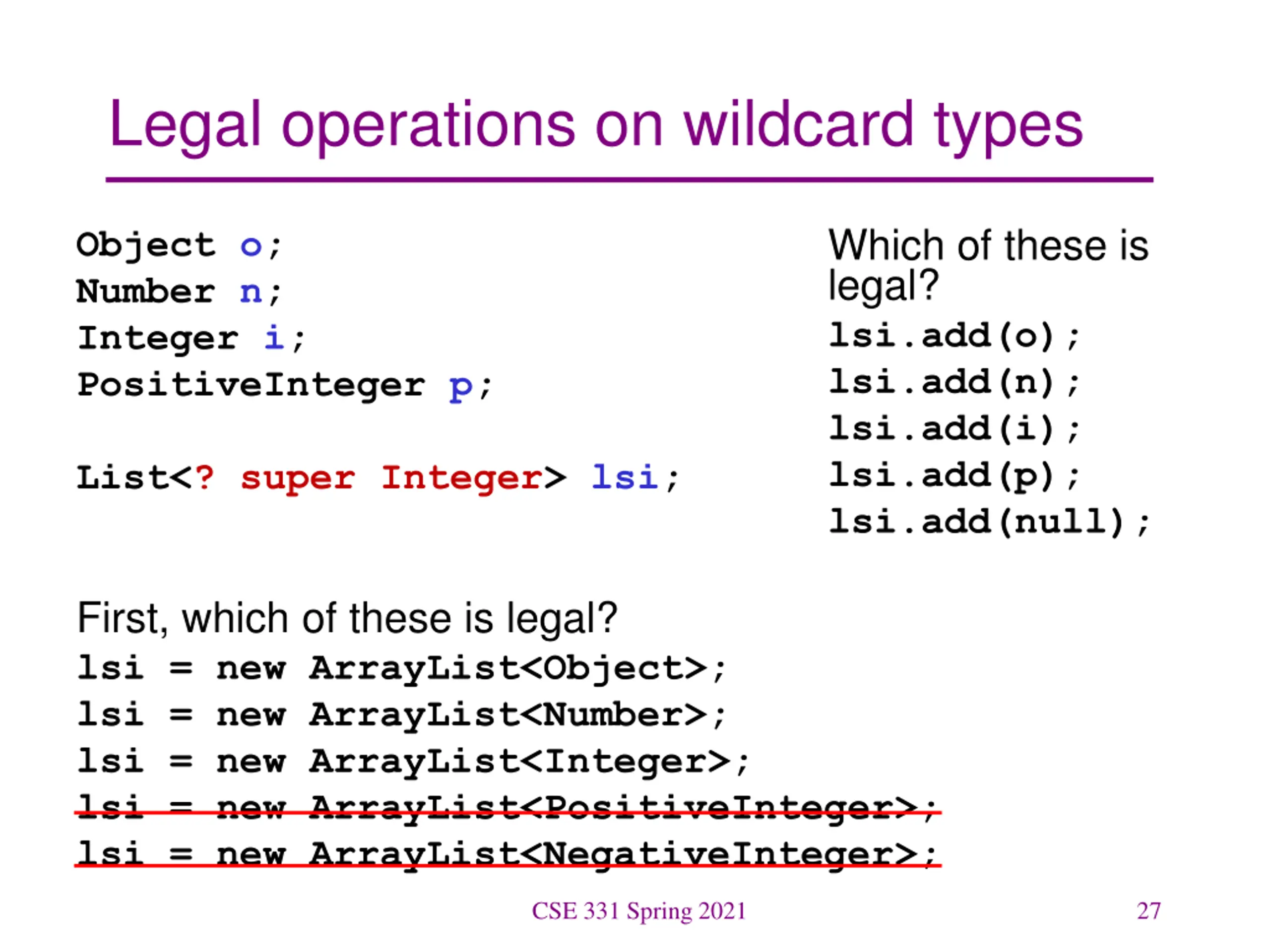 Legal operations on wildcard types

Object o;
Number n;
Integer i;
PositiveInteger p;

List<? super Integer> lsi;

Which of these is legal?
lsi.add(o);
lsi.add(n);
lsi.add(i);
lsi.add(p);
lsi.add(null);

First, which of these is legal?
lsi = new ArrayList<Object>;
lsi = new ArrayList<Number>;
lsi = new ArrayList<Integer>;
lsi = new ArrayList<PositiveInteger>;
lsi = new ArrayList<NegativeInteger>;

CSE 331 Spring 2021

27